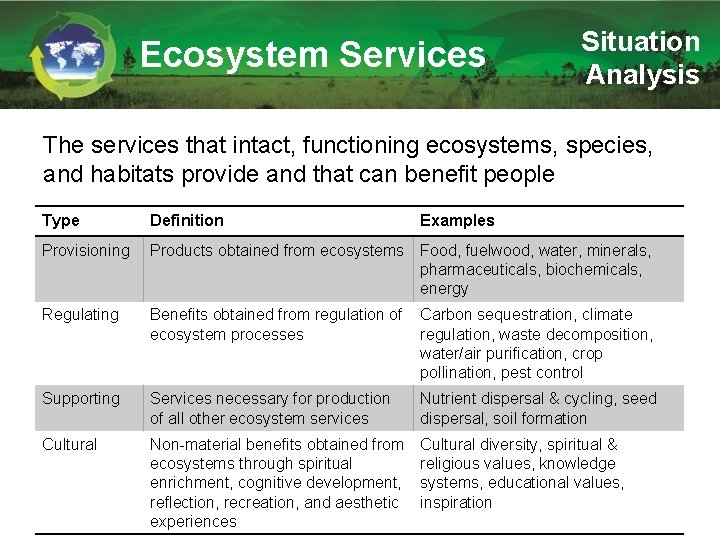 Ecosystem Services

Situation Analysis

The services that intact, functioning ecosystems, species, and habitats provide and that can benefit people

| Type | Definition | Examples |
|---|---|---|
| Provisioning | Products obtained from ecosystems | Food, fuelwood, water, minerals, pharmaceuticals, biochemicals, energy |
| Regulating | Benefits obtained from regulation of ecosystem processes | Carbon sequestration, climate regulation, waste decomposition, water/air purification, crop pollination, pest control |
| Supporting | Services necessary for production of all other ecosystem services | Nutrient dispersal & cycling, seed dispersal, soil formation |
| Cultural | Non-material benefits obtained from ecosystems through spiritual enrichment, cognitive development, reflection, recreation, and aesthetic experiences | Cultural diversity, spiritual & religious values, knowledge systems, educational values, inspiration |